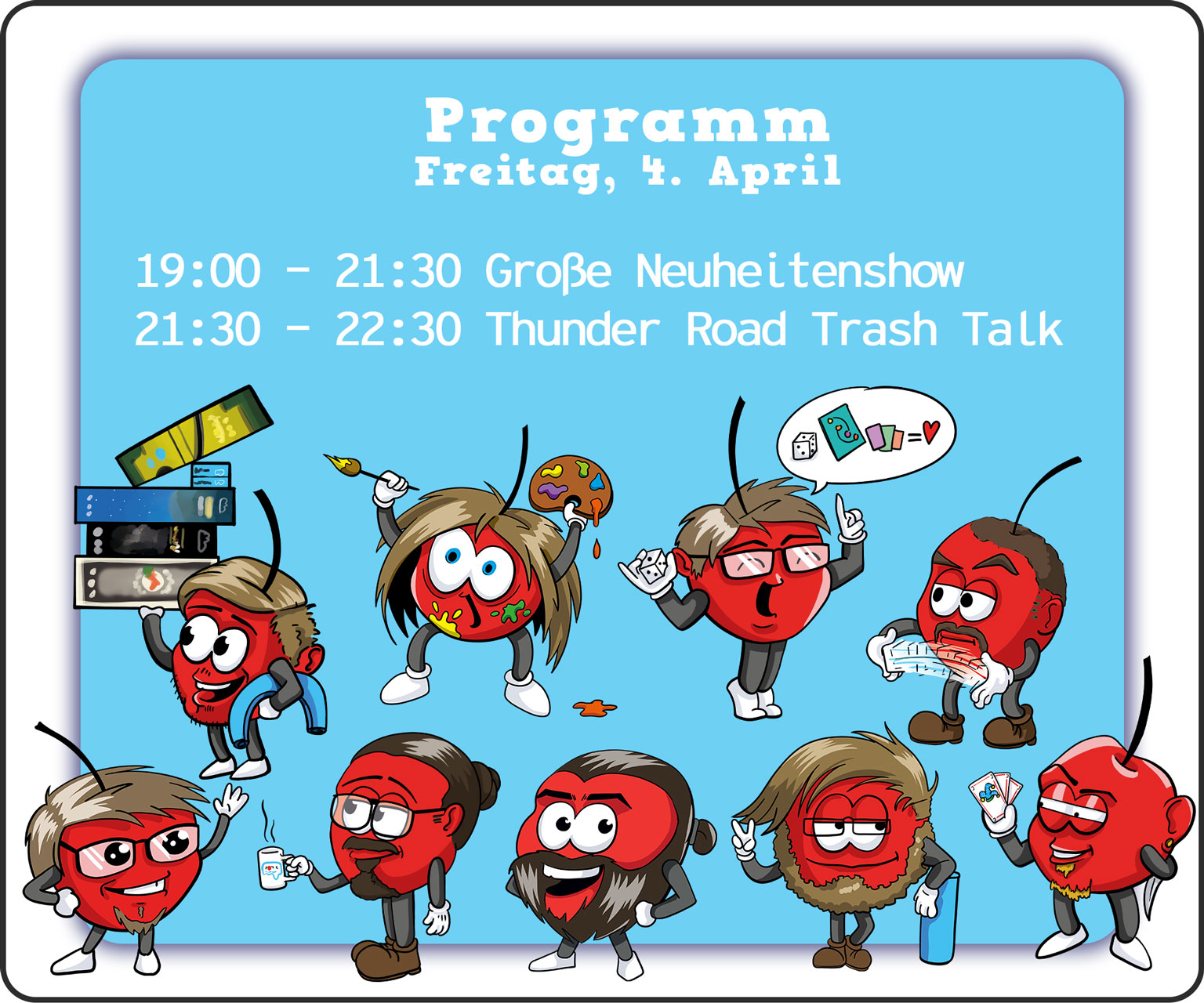 Programm
Freitag, 4. April

19:00 - 21:30 Große Neuheitenshow
21:30 - 22:30 Thunder Road Trash Talk

=